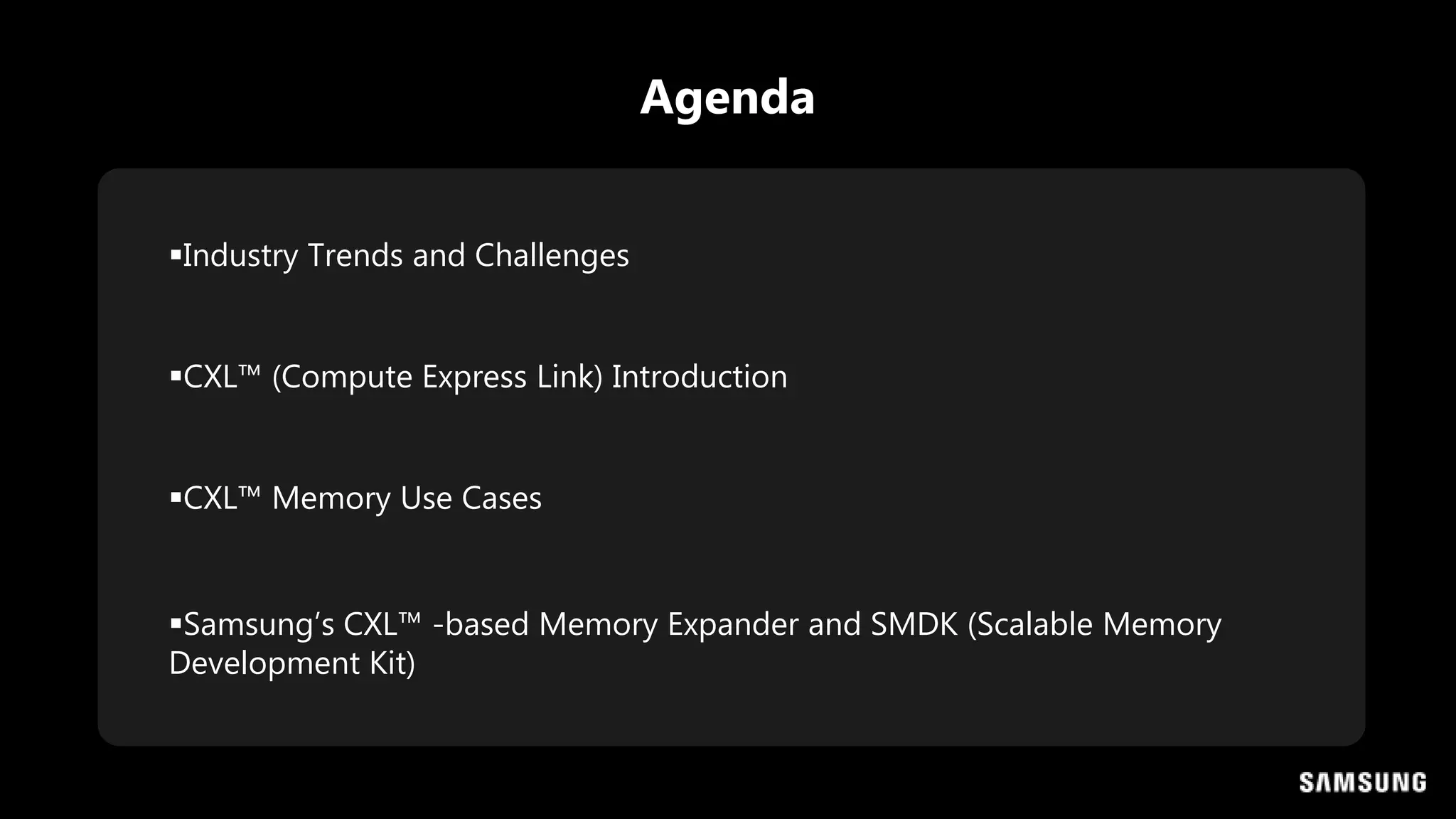 Agenda

▪Industry Trends and Challenges

▪CXL™ (Compute Express Link) Introduction

▪CXL™ Memory Use Cases

▪Samsung's CXL™ -based Memory Expander and SMDK (Scalable Memory Development Kit)

SAMSUNG